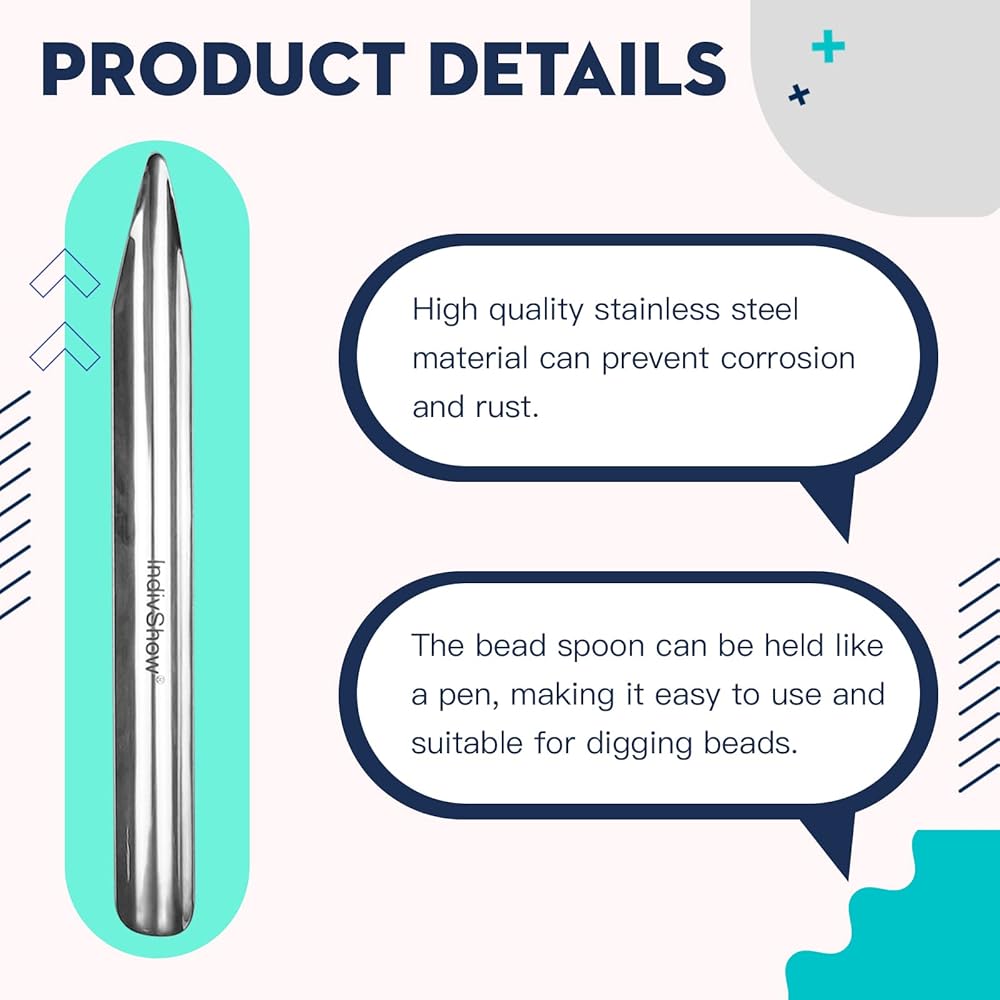 PRODUCT DETAILS

IndivShow®

High quality stainless steel material can prevent corrosion and rust.

The bead spoon can be held like a pen, making it easy to use and suitable for digging beads.